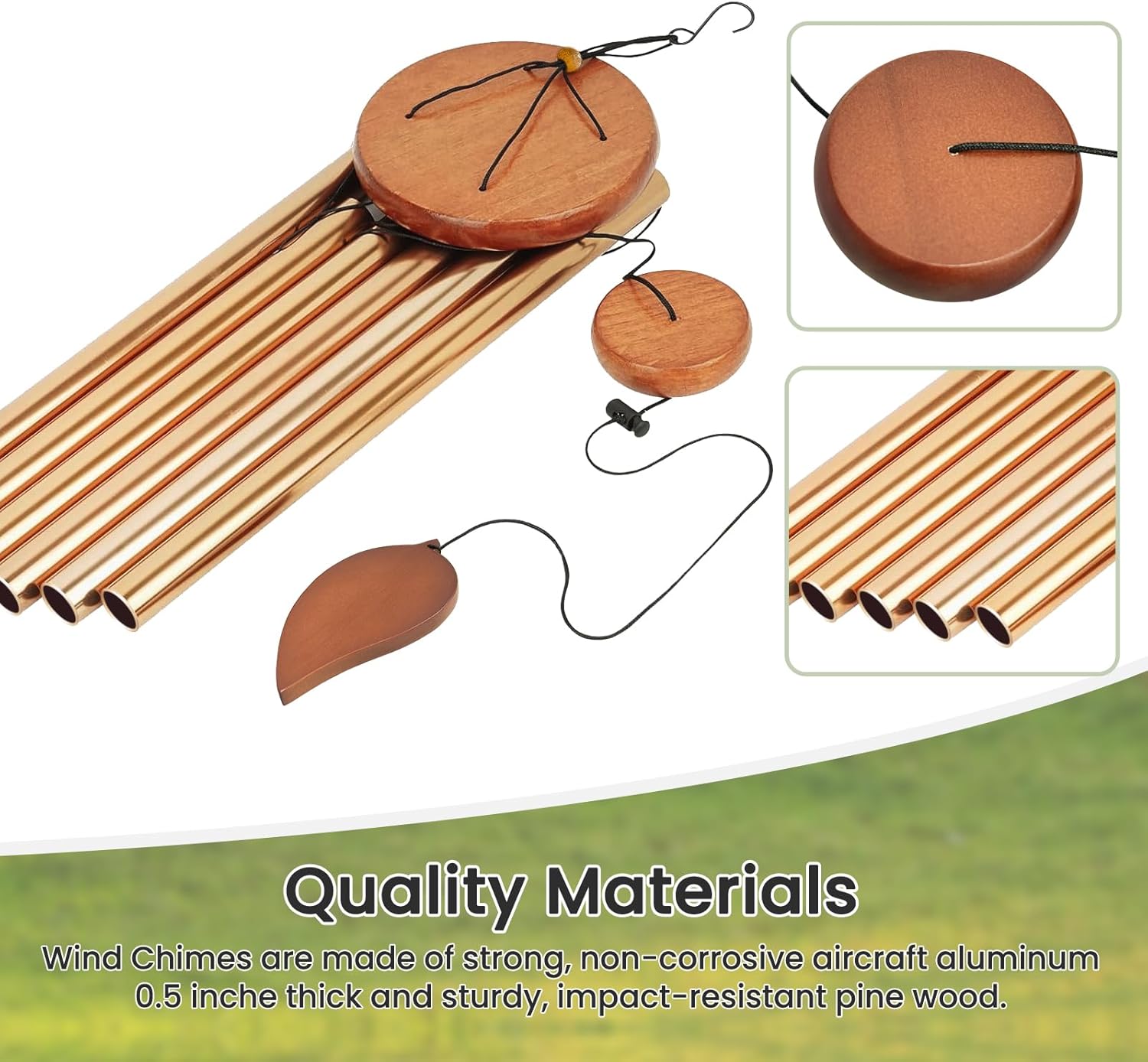 Quality Materials

Wind Chimes are made of strong, non-corrosive aircraft aluminum 0.5 inche thick and sturdy, impact-resistant pine wood.